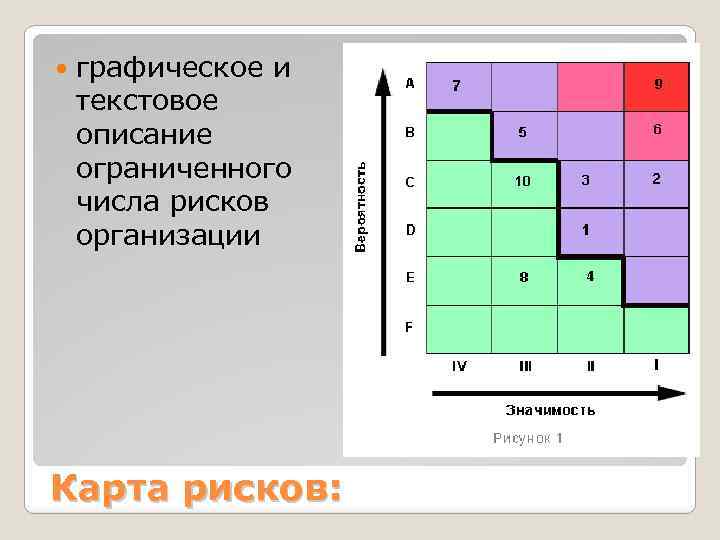 графическое и текстовое описание ограниченного числа рисков организации

Вероятность

|   | IV | III | II | I |
|---|---|---|---|---|
| A | 7 | | | 9 |
| B | | 5 | | 6 |
| C | | 10 | 3 | 2 |
| D | | | 1 | |
| E | | 8 | 4 | |
| F | | | | |

Значимость

Рисунок 1

Карта рисков: